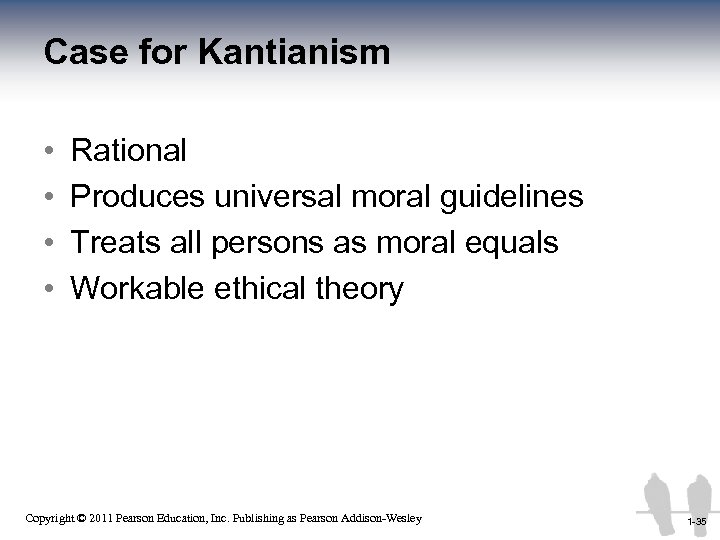 Case for Kantianism

• Rational
• Produces universal moral guidelines
• Treats all persons as moral equals
• Workable ethical theory

Copyright © 2011 Pearson Education, Inc. Publishing as Pearson Addison-Wesley

1-35